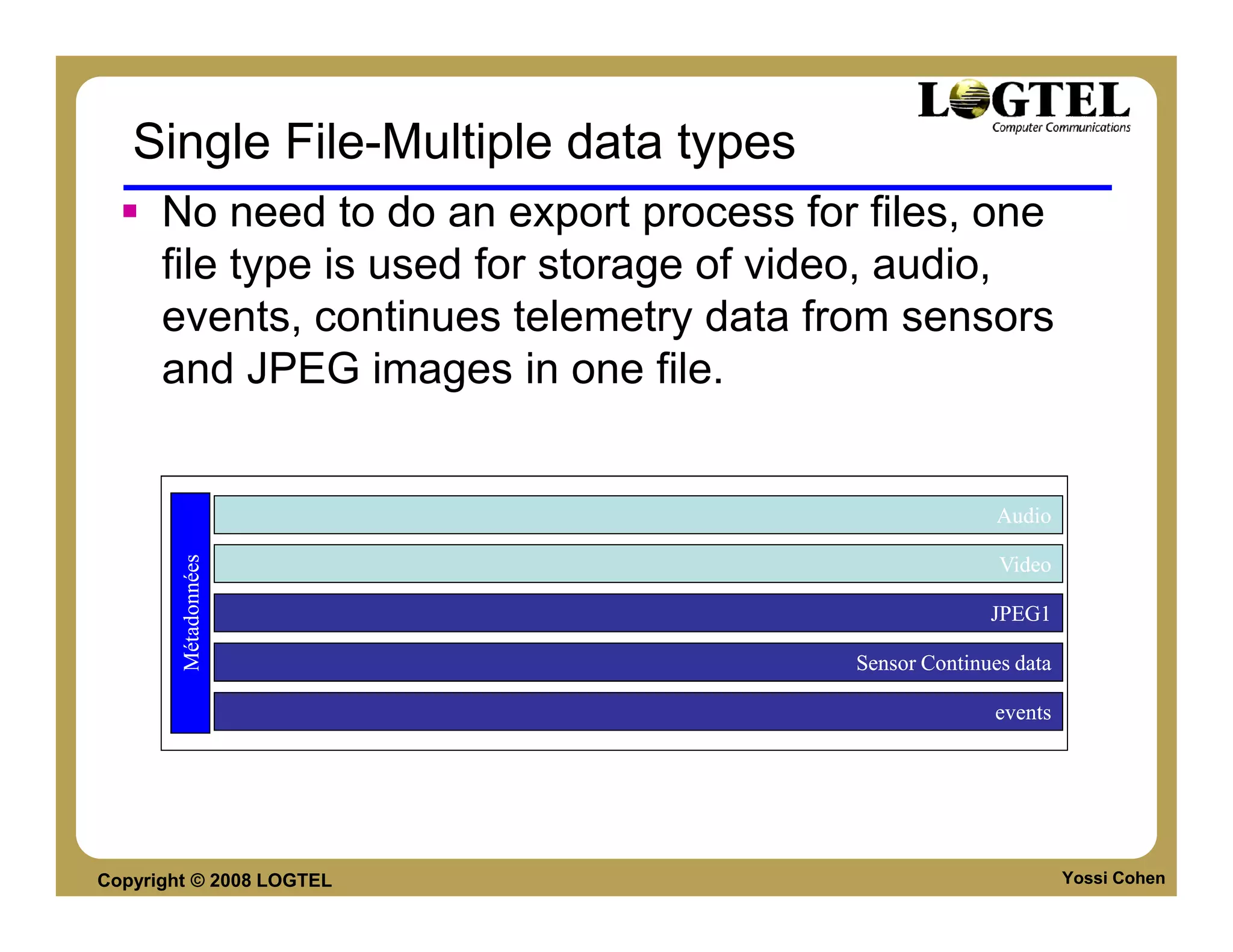 LOGTEL
Computer Communications

Single File-Multiple data types

▪ No need to do an export process for files, one file type is used for storage of video, audio, events, continues telemetry data from sensors and JPEG images in one file.

Métadonnées

Audio

Video

JPEG1

Sensor Continues data

events

Copyright © 2008 LOGTEL

Yossi Cohen